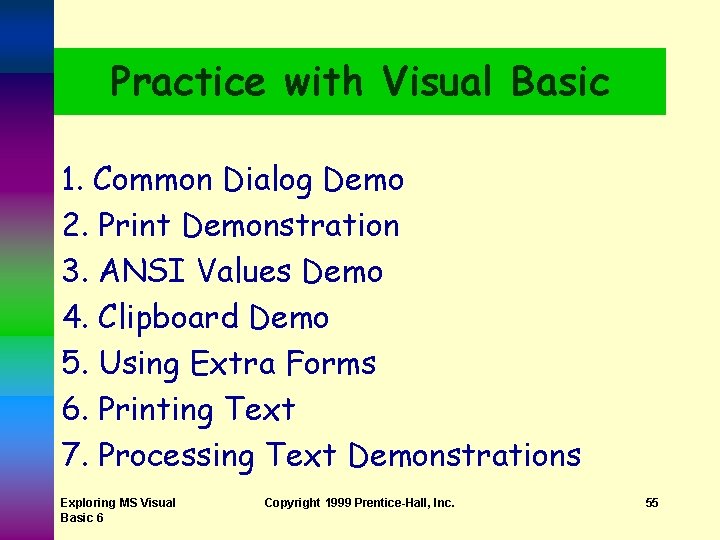 Practice with Visual Basic

1. Common Dialog Demo
2. Print Demonstration
3. ANSI Values Demo
4. Clipboard Demo
5. Using Extra Forms
6. Printing Text
7. Processing Text Demonstrations

Exploring MS Visual Basic 6

Copyright 1999 Prentice-Hall, Inc.

55